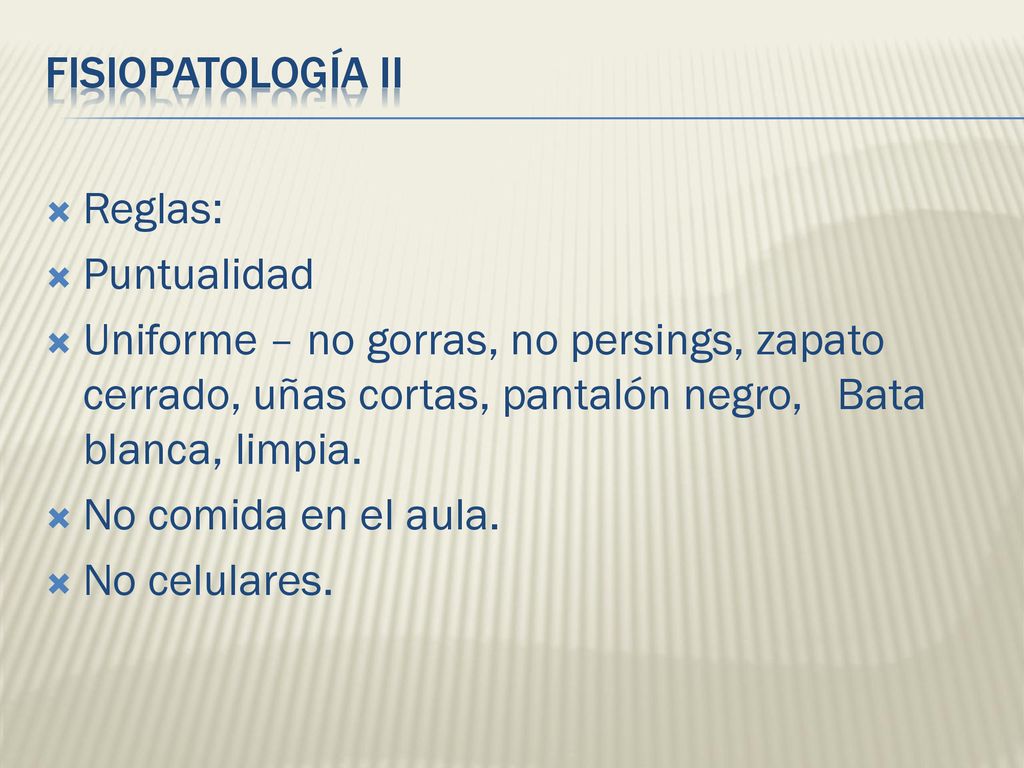 FISIOPATOLOGÍA II

Reglas:

Puntualidad

Uniforme – no gorras, no persings, zapato cerrado, uñas cortas, pantalón negro, Bata blanca, limpia.

No comida en el aula.

No celulares.